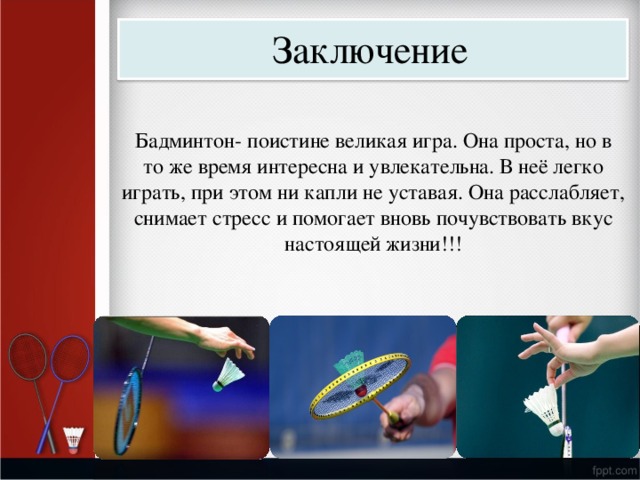 Заключение

Бадминтон- поистине великая игра. Она проста, но в то же время интересна и увлекательна. В неё легко играть, при этом ни капли не уставая. Она расслабляет, снимает стресс и помогает вновь почувствовать вкус настоящей жизни!!!

fppt.com